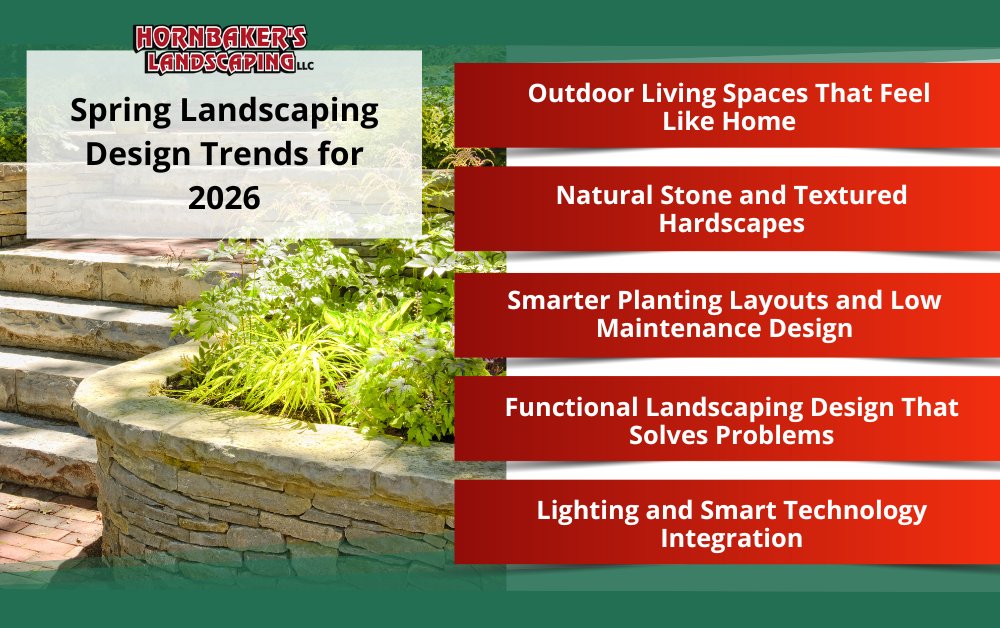 HORNBAKER'S LANDSCAPING LLC

Spring Landscaping Design Trends for 2026

Outdoor Living Spaces That Feel Like Home

Natural Stone and Textured Hardscapes

Smarter Planting Layouts and Low Maintenance Design

Functional Landscaping Design That Solves Problems

Lighting and Smart Technology Integration